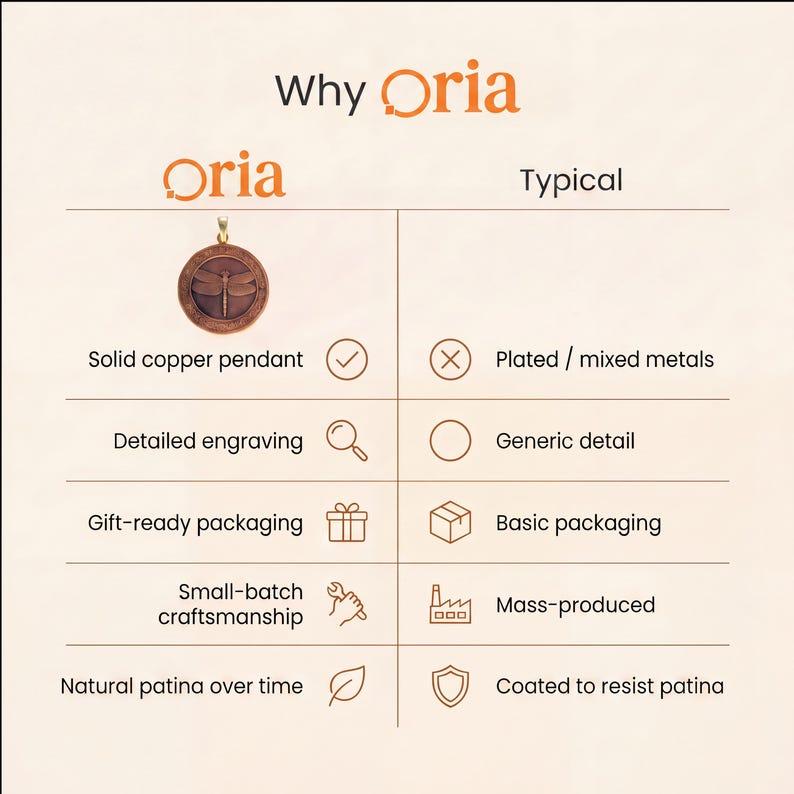 Why Oria

| Oria | Typical |
|---|---|
| Solid copper pendant | Plated / mixed metals |
| Detailed engraving | Generic detail |
| Gift-ready packaging | Basic packaging |
| Small-batch craftsmanship | Mass-produced |
| Natural patina over time | Coated to resist patina |